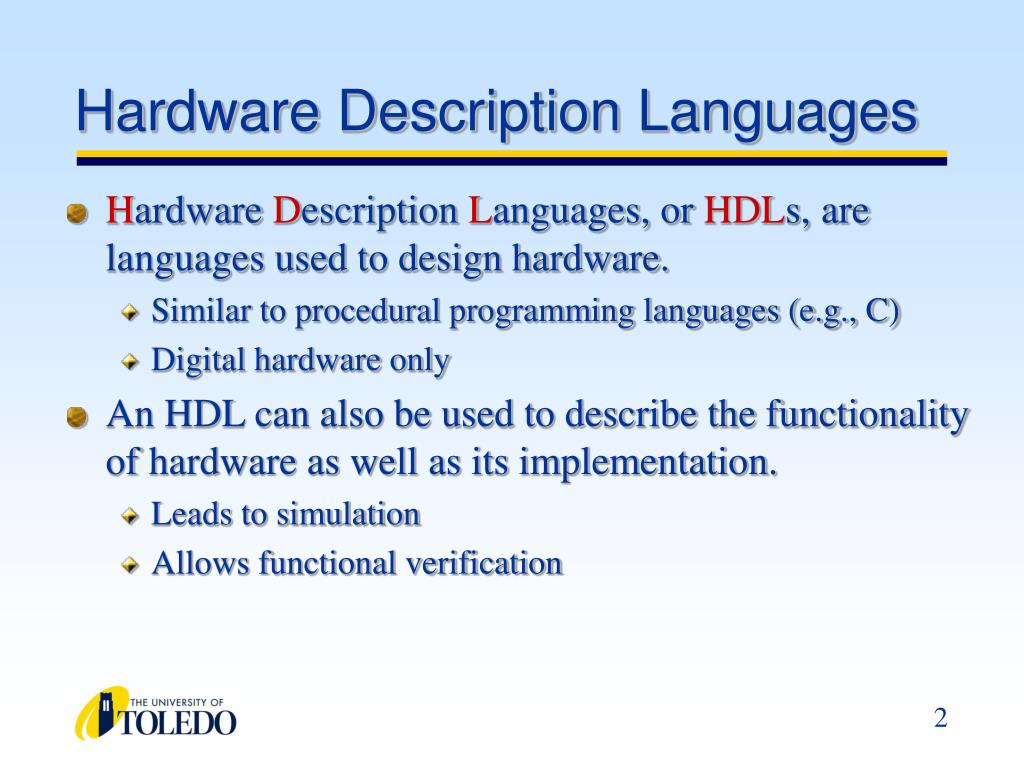 Hardware Description Languages

Hardware Description Languages, or HDLs, are languages used to design hardware.

Similar to procedural programming languages (e.g., C)

Digital hardware only

An HDL can also be used to describe the functionality of hardware as well as its implementation.

Leads to simulation

Allows functional verification

THE UNIVERSITY OF TOLEDO

2